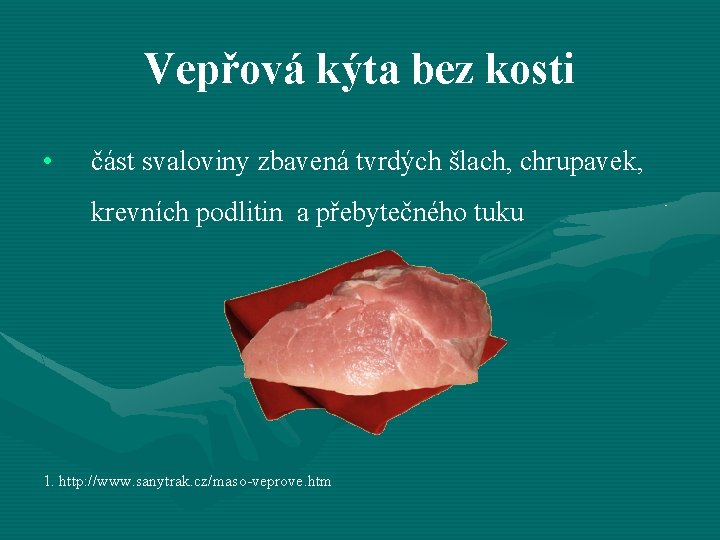 Vepřová kýta bez kosti

• část svaloviny zbavená tvrdých šlach, chrupavek, krevních podlitin a přebytečného tuku

1. http://www.sanytrak.cz/maso-veprove.htm